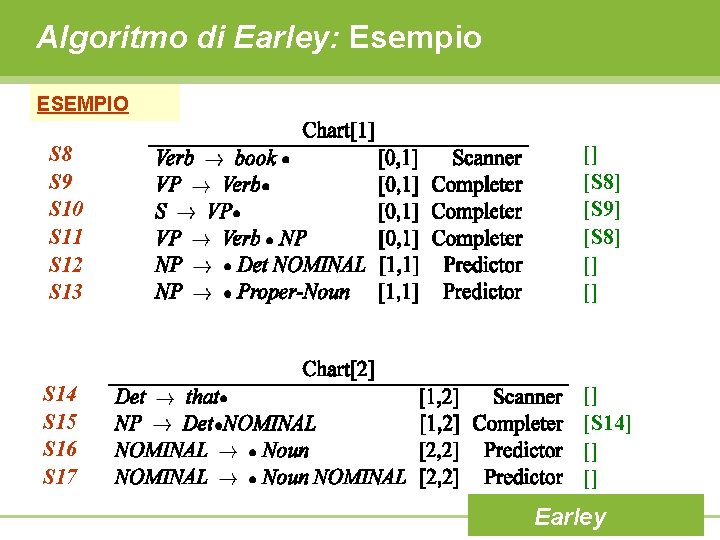 Algoritmo di Earley: Esempio

ESEMPIO

Chart[1]

| | | | | |
|---|---|---|---|---|
| S8 | $Verb \rightarrow book \bullet$ | [0,1] | Scanner | [] |
| S9 | $VP \rightarrow Verb \bullet$ | [0,1] | Completer | [S8] |
| S10 | $S \rightarrow VP \bullet$ | [0,1] | Completer | [S9] |
| S11 | $VP \rightarrow Verb \bullet NP$ | [0,1] | Completer | [S8] |
| S12 | $NP \rightarrow \bullet Det\ NOMINAL$ | [1,1] | Predictor | [] |
| S13 | $NP \rightarrow \bullet Proper\text{-}Noun$ | [1,1] | Predictor | [] |

Chart[2]

| | | | | |
|---|---|---|---|---|
| S14 | $Det \rightarrow that \bullet$ | [1,2] | Scanner | [] |
| S15 | $NP \rightarrow Det \bullet NOMINAL$ | [1,2] | Completer | [S14] |
| S16 | $NOMINAL \rightarrow \bullet Noun$ | [2,2] | Predictor | [] |
| S17 | $NOMINAL \rightarrow \bullet Noun\ NOMINAL$ | [2,2] | Predictor | [] |

Earley